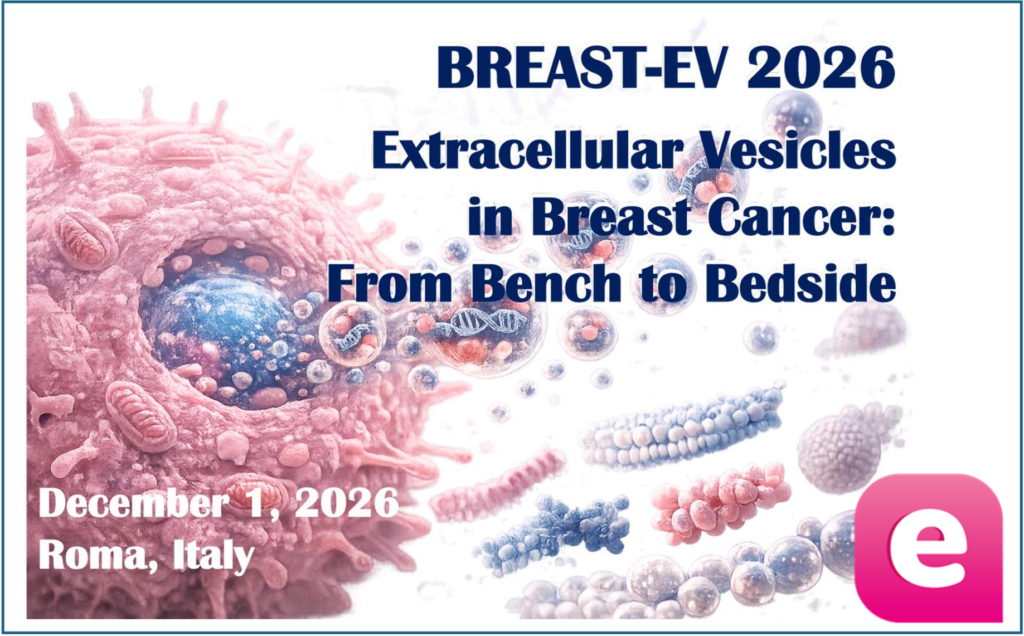 BREAST-EV 2026

Extracellular Vesicles in Breast Cancer: From Bench to Bedside

December 1, 2026
Roma, Italy

e